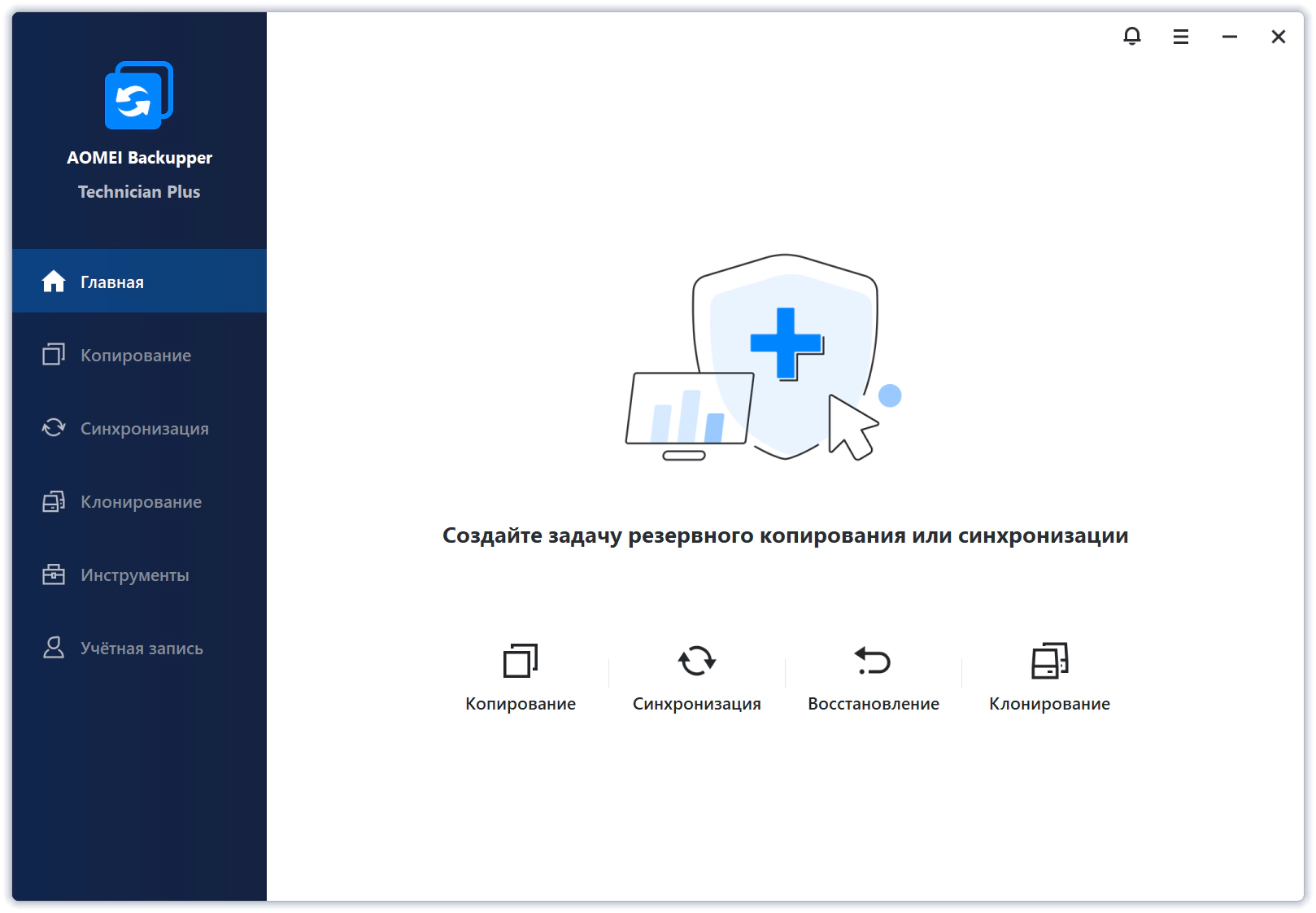 AOMEI Backupper
Technician Plus

Главная

Копирование

Синхронизация

Клонирование

Инструменты

Учётная запись

Создайте задачу резервного копирования или синхронизации

Копирование

Синхронизация

Восстановление

Клонирование